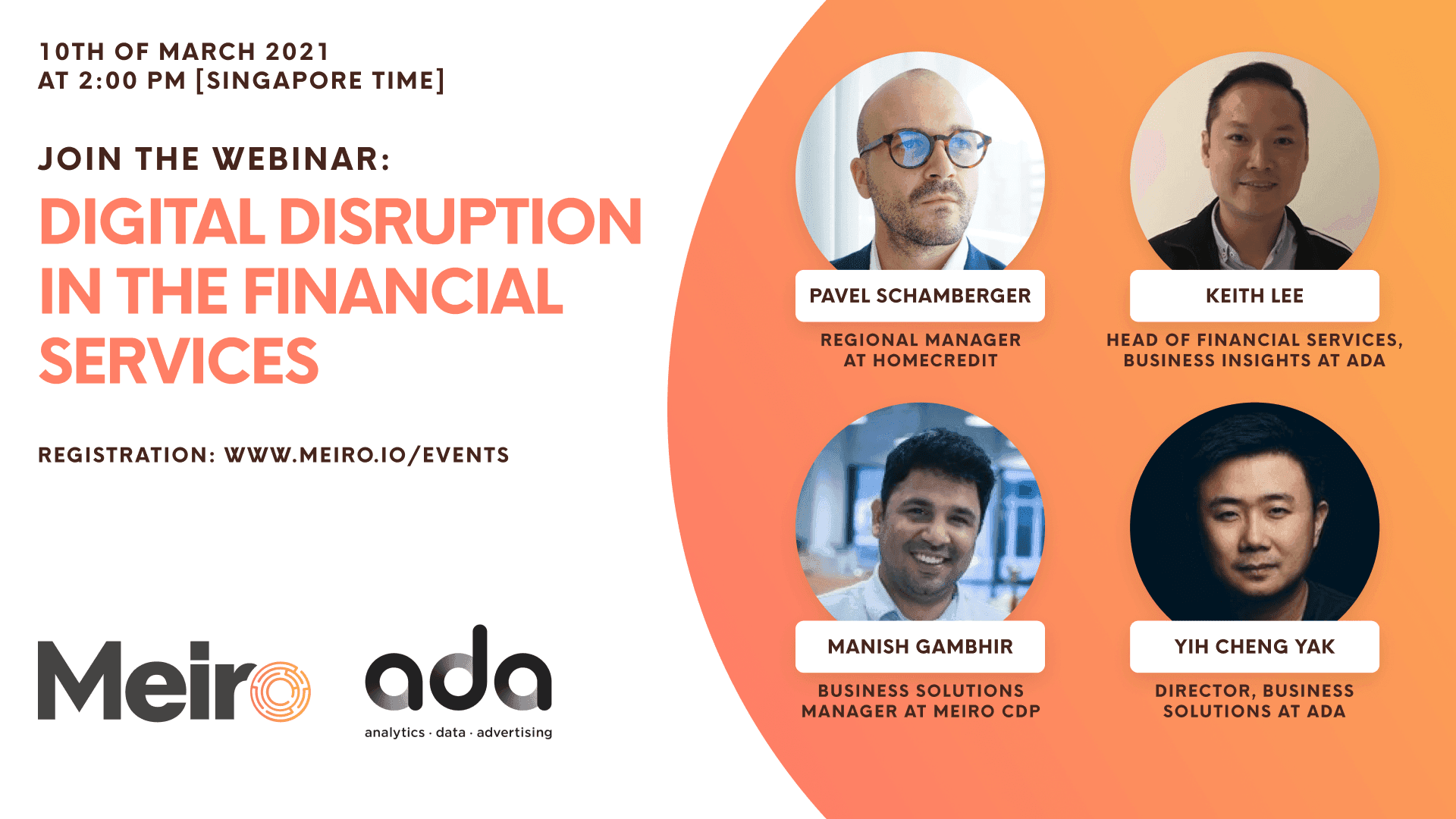 10TH OF MARCH 2021
AT 2:00 PM [SINGAPORE TIME]

JOIN THE WEBINAR:

DIGITAL DISRUPTION IN THE FINANCIAL SERVICES

REGISTRATION: WWW.MEIRO.IO/EVENTS

Meiro

ada
analytics · data · advertising

PAVEL SCHAMBERGER
REGIONAL MANAGER AT HOMECREDIT

KEITH LEE
HEAD OF FINANCIAL SERVICES, BUSINESS INSIGHTS AT ADA

MANISH GAMBHIR
BUSINESS SOLUTIONS MANAGER AT MEIRO CDP

YIH CHENG YAK
DIRECTOR, BUSINESS SOLUTIONS AT ADA